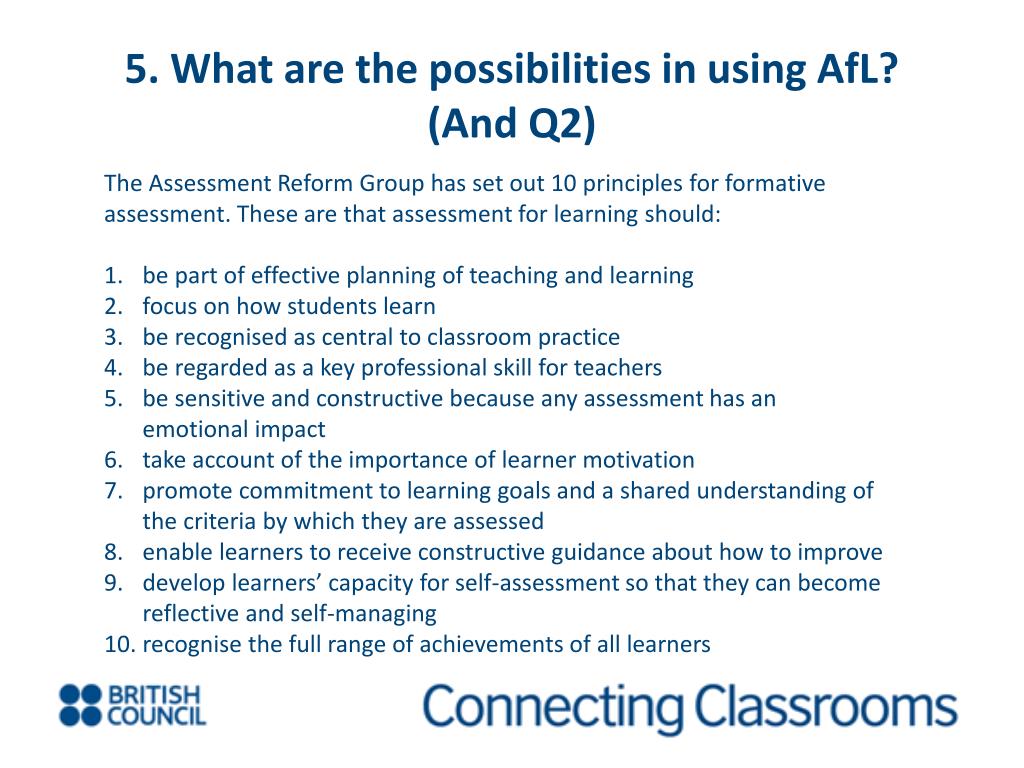 5. What are the possibilities in using AfL? (And Q2)

The Assessment Reform Group has set out 10 principles for formative assessment. These are that assessment for learning should:

1. be part of effective planning of teaching and learning
2. focus on how students learn
3. be recognised as central to classroom practice
4. be regarded as a key professional skill for teachers
5. be sensitive and constructive because any assessment has an emotional impact
6. take account of the importance of learner motivation
7. promote commitment to learning goals and a shared understanding of the criteria by which they are assessed
8. enable learners to receive constructive guidance about how to improve
9. develop learners' capacity for self-assessment so that they can become reflective and self-managing
10. recognise the full range of achievements of all learners

BRITISH COUNCIL

Connecting Classrooms